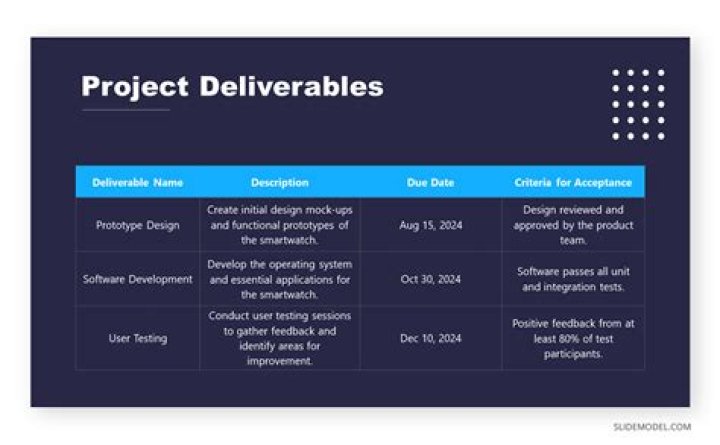 Project Deliverables

| Deliverable Name | Description | Due Date | Criteria for Acceptance |
|---|---|---|---|
| Prototype Design | Create initial design mock-ups and functional prototypes of the smartwatch. | Aug 15, 2024 | Design reviewed and approved by the product team. |
| Software Development | Develop the operating system and essential applications for the smartwatch. | Oct 30, 2024 | Software passes all unit and integration tests. |
| User Testing | Conduct user testing sessions to gather feedback and identify areas for improvement. | Dec 10, 2024 | Positive feedback from at least 80% of test participants. |

SLIDEMODEL.COM